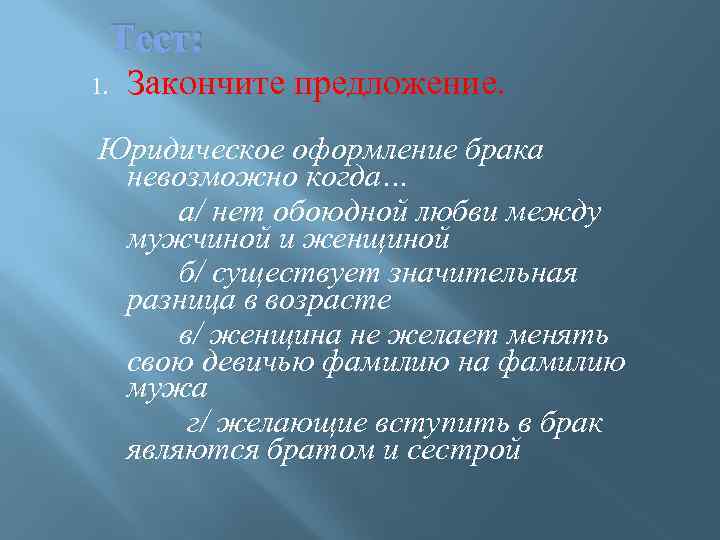 Тест:

1. Закончите предложение.

Юридическое оформление брака невозможно когда…

а/ нет обоюдной любви между мужчиной и женщиной

б/ существует значительная разница в возрасте

в/ женщина не желает менять свою девичью фамилию на фамилию мужа

г/ желающие вступить в брак являются братом и сестрой